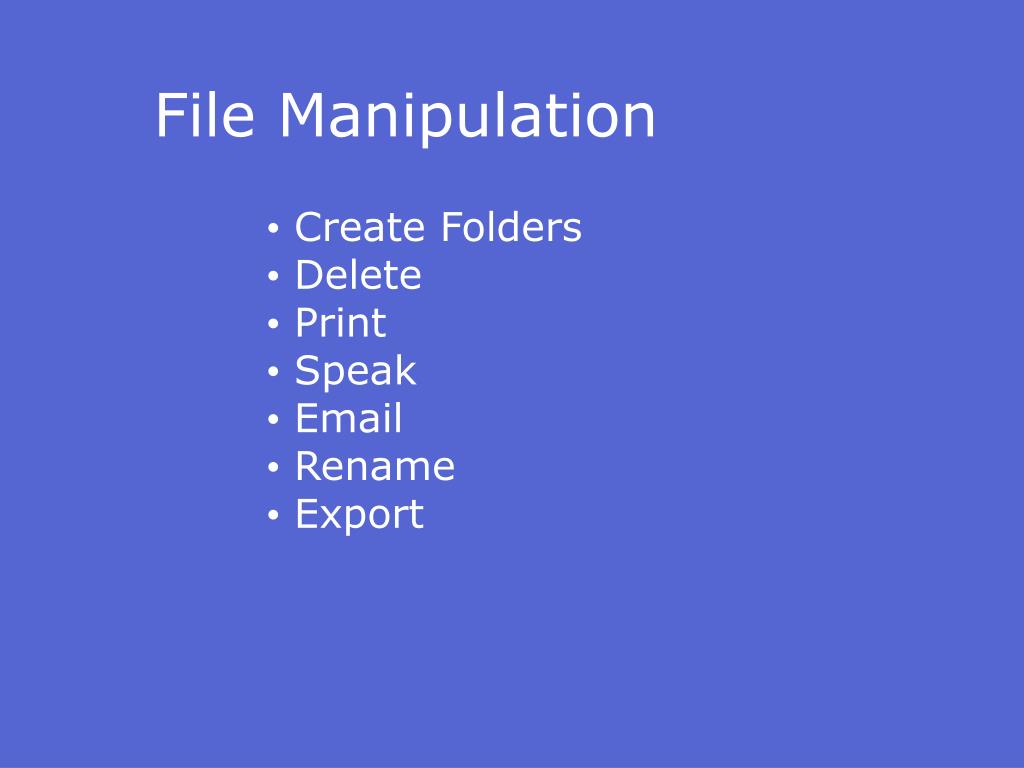 File Manipulation

• Create Folders
• Delete
• Print
• Speak
• Email
• Rename
• Export